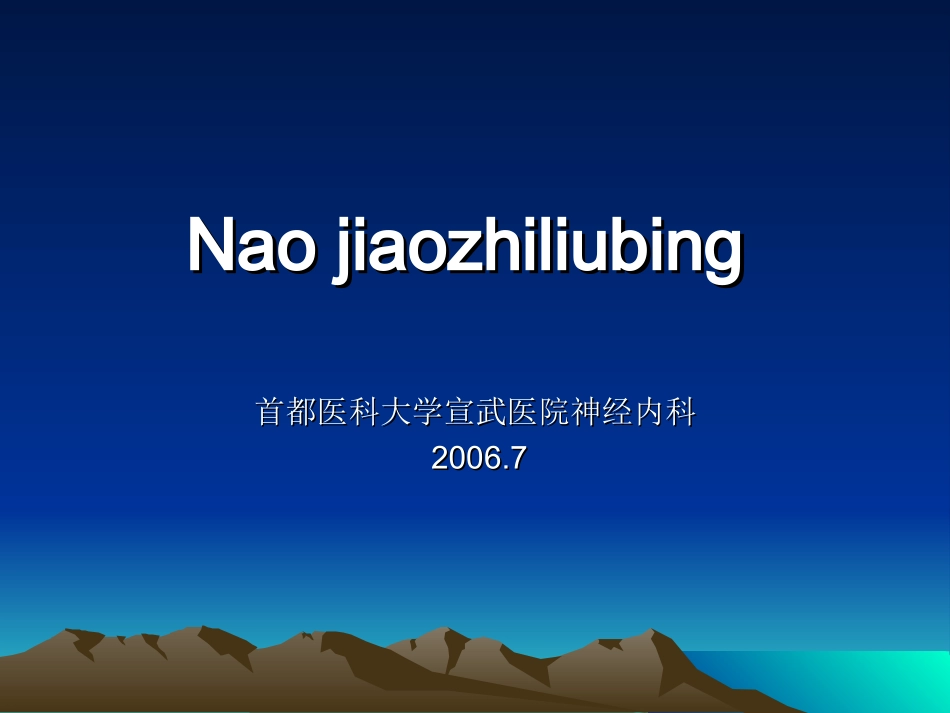 Nao jiaozhiliubing

首都医科大学宣武医院神经内科
2006.7